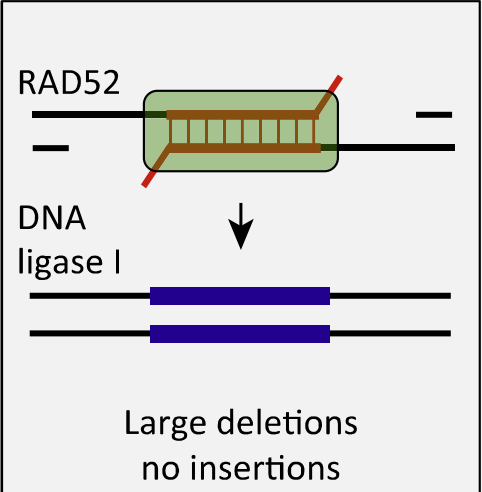 RAD52

DNA ligase I

Large deletions no insertions